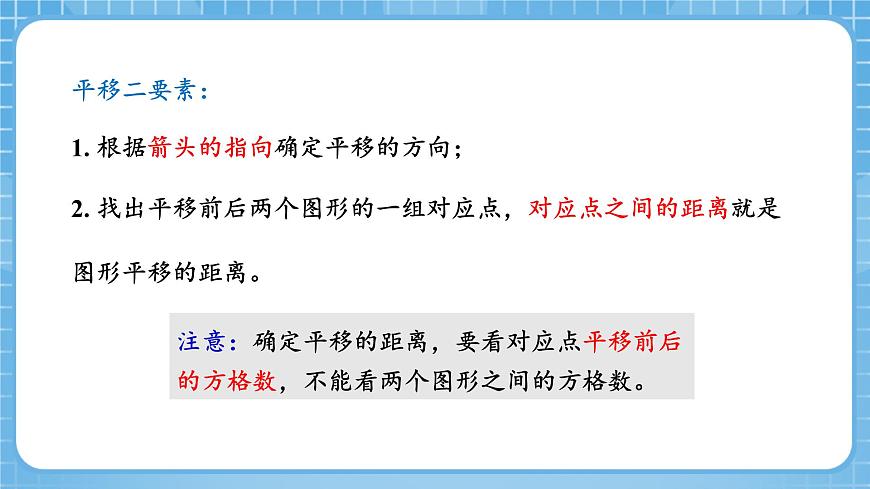 平移二要素：

1. 根据箭头的指向确定平移的方向；

2. 找出平移前后两个图形的一组对应点，对应点之间的距离就是图形平移的距离。

注意：确定平移的距离，要看对应点平移前后的方格数，不能看两个图形之间的方格数。